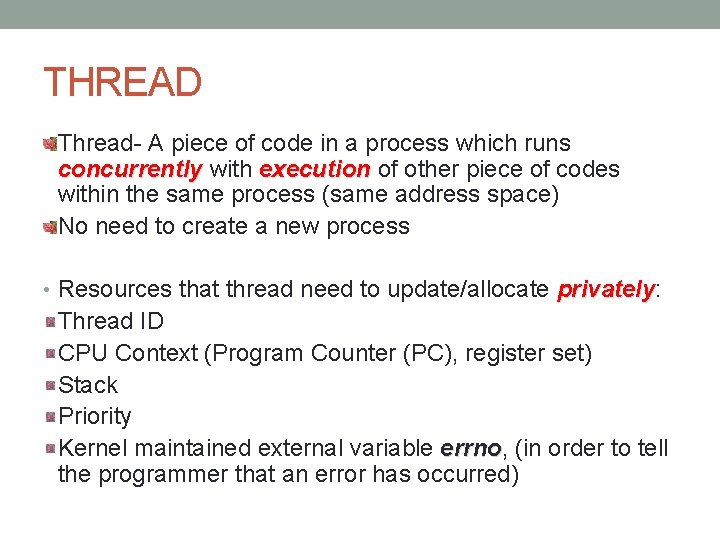 THREAD

Thread- A piece of code in a process which runs concurrently with execution of other piece of codes within the same process (same address space)

No need to create a new process

• Resources that thread need to update/allocate privately:

Thread ID

CPU Context (Program Counter (PC), register set)

Stack

Priority

Kernel maintained external variable errno, (in order to tell the programmer that an error has occurred)